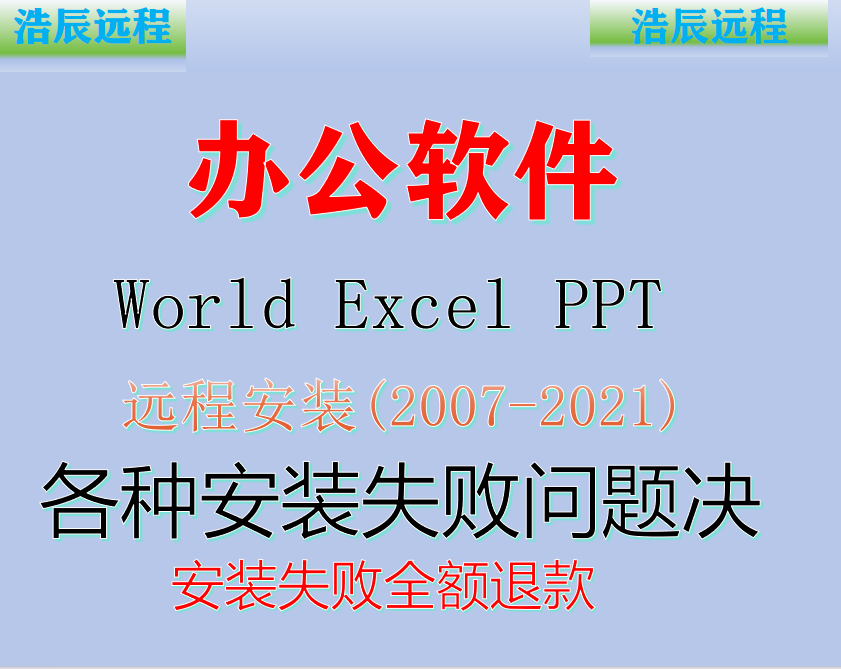 浩辰远程

浩辰远程

办公软件

World Excel PPT

远程安装(2007-2021)

各种安装失败问题决

安装失败全额退款